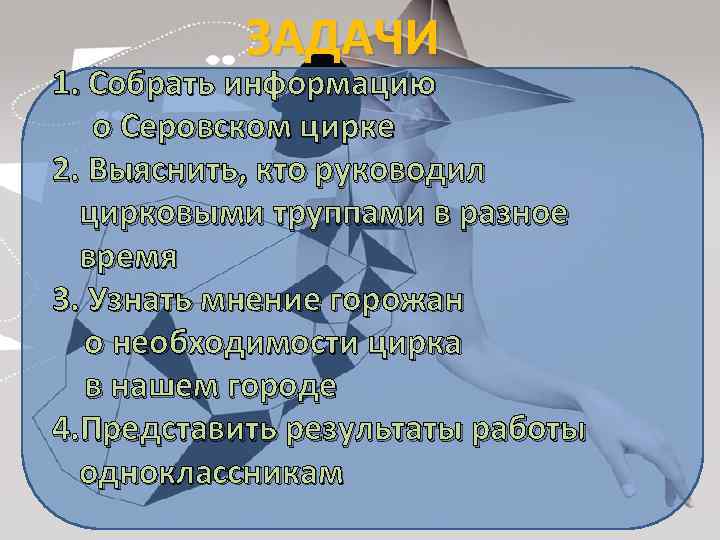 ЗАДАЧИ

1. Собрать информацию о Серовском цирке

2. Выяснить, кто руководил цирковыми труппами в разное время

3. Узнать мнение горожан о необходимости цирка в нашем городе

4.Представить результаты работы одноклассникам